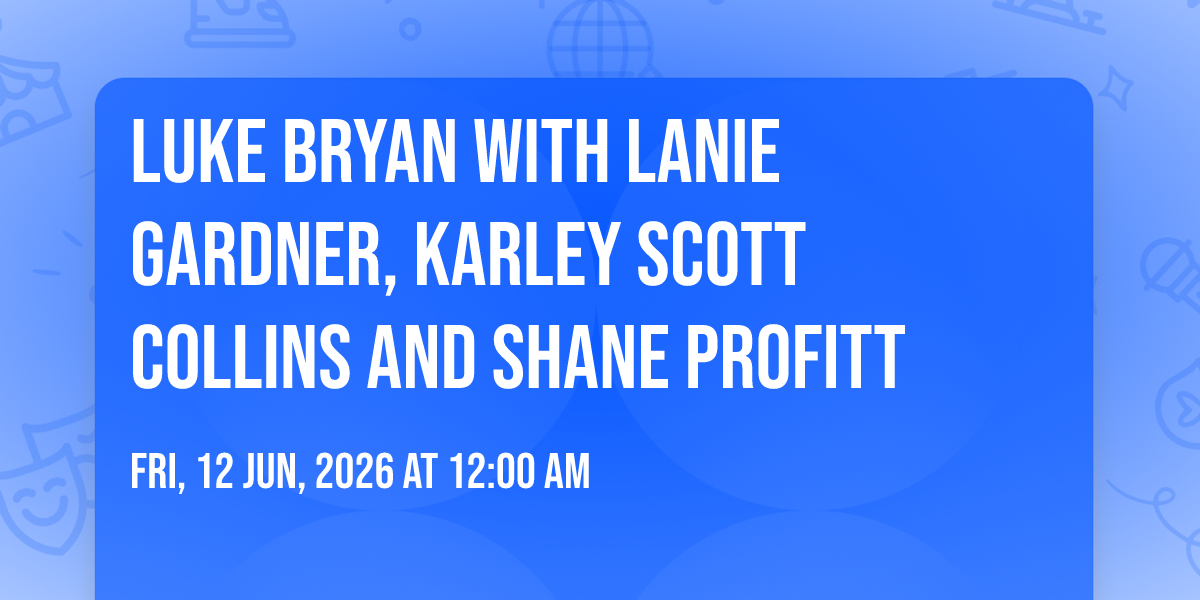 LUKE BRYAN WITH LANIE GARDNER, KARLEY SCOTT COLLINS AND SHANE PROFITT

FRI, 12 JUN, 2026 AT 12:00 AM